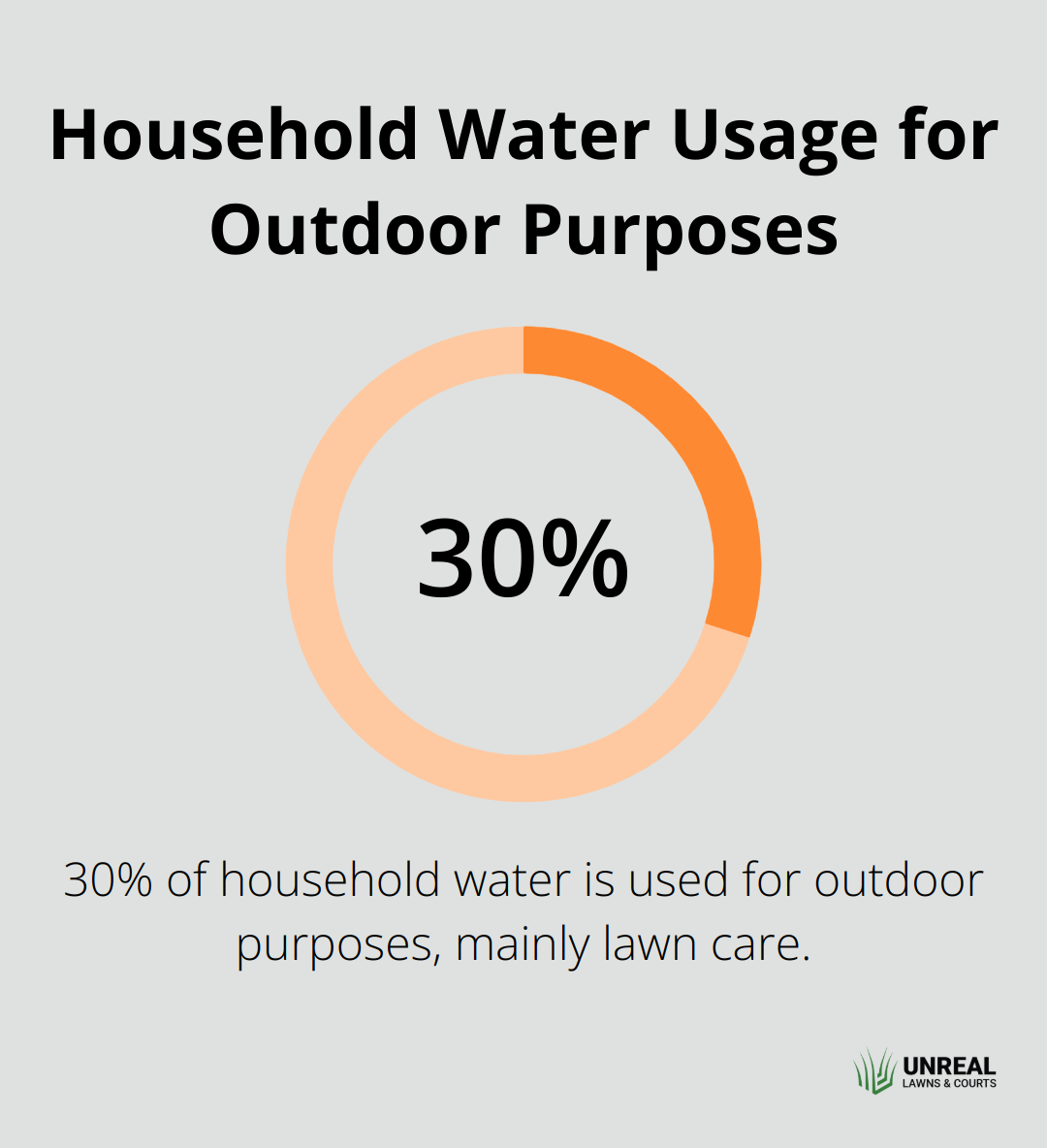 Household Water Usage for Outdoor Purposes

30%

30% of household water is used for outdoor purposes, mainly lawn care.

UNREAL
LAWNS & COURTS